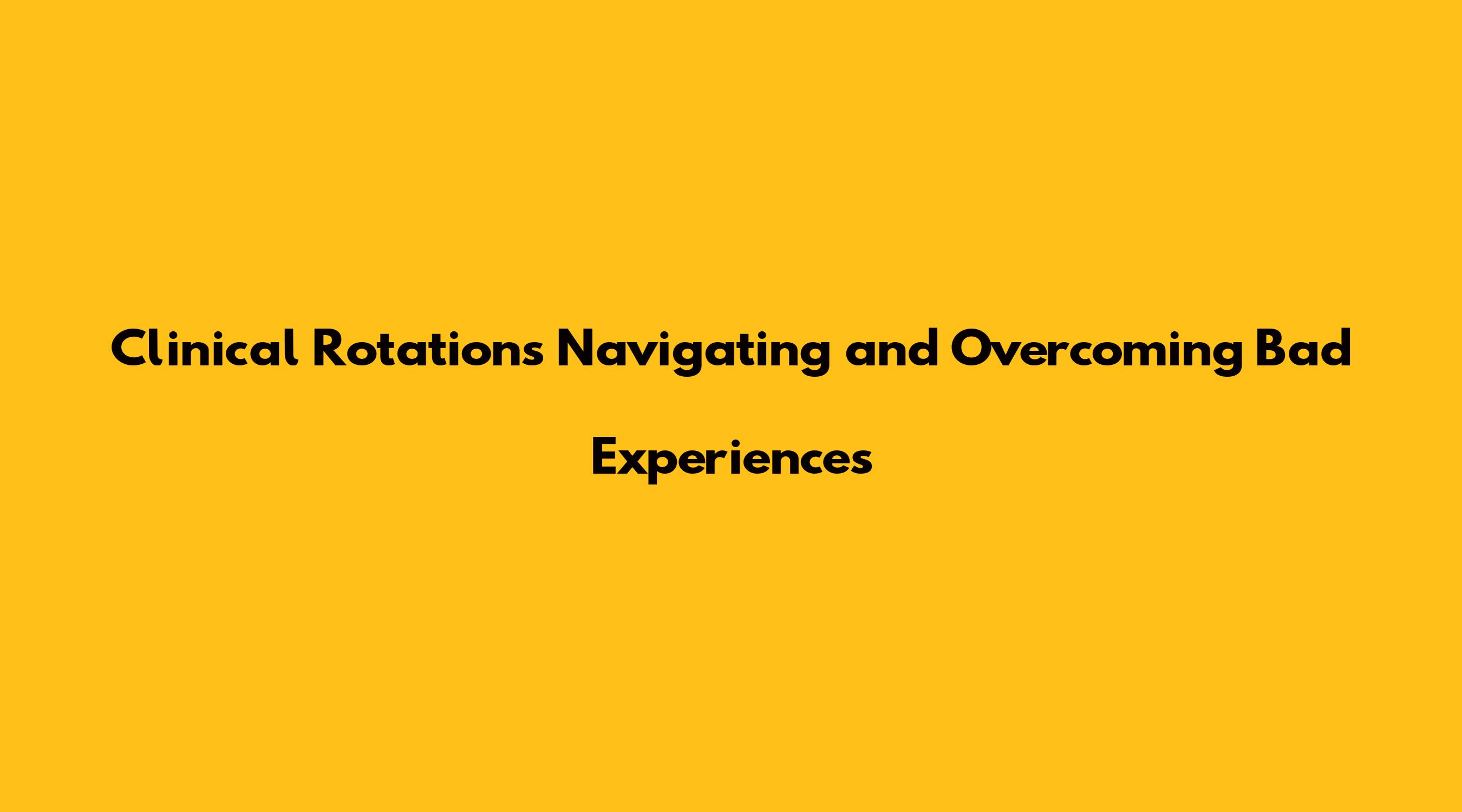 Clinical Rotations Navigating and Overcoming Bad Experiences